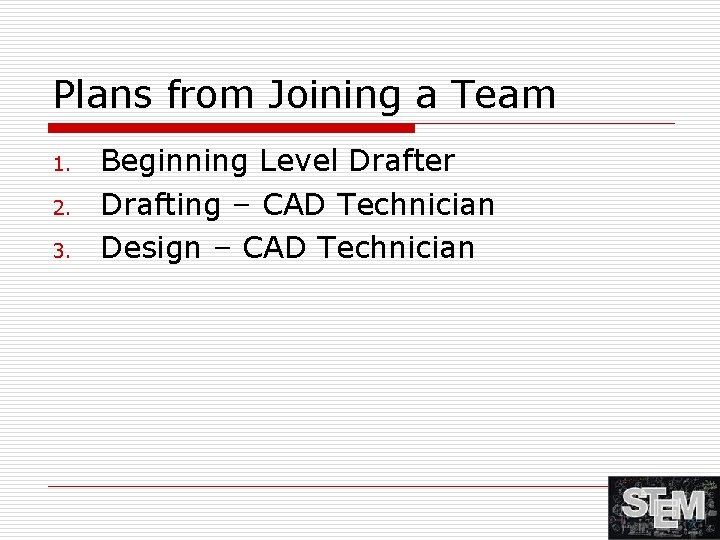 Plans from Joining a Team

1. Beginning Level Drafter
2. Drafting – CAD Technician
3. Design – CAD Technician

STEM